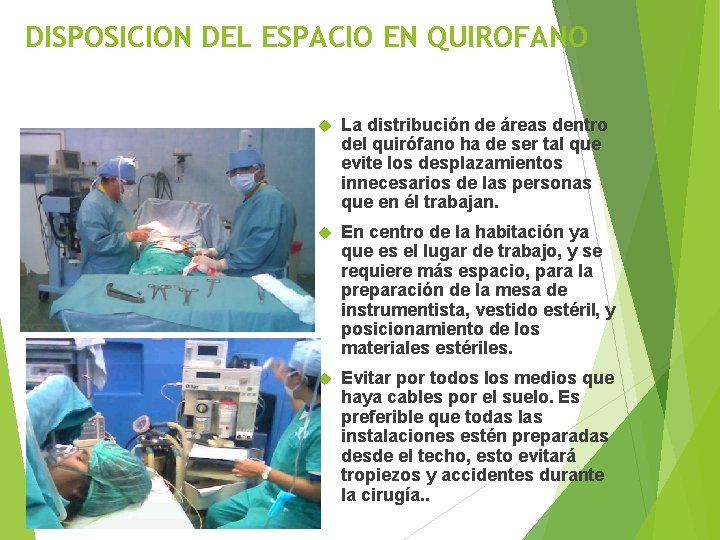 DISPOSICION DEL ESPACIO EN QUIROFANO

La distribución de áreas dentro del quirófano ha de ser tal que evite los desplazamientos innecesarios de las personas que en él trabajan.

En centro de la habitación ya que es el lugar de trabajo, y se requiere más espacio, para la preparación de la mesa de instrumentista, vestido estéril, y posicionamiento de los materiales estériles.

Evitar por todos los medios que haya cables por el suelo. Es preferible que todas las instalaciones estén preparadas desde el techo, esto evitará tropiezos y accidentes durante la cirugía..